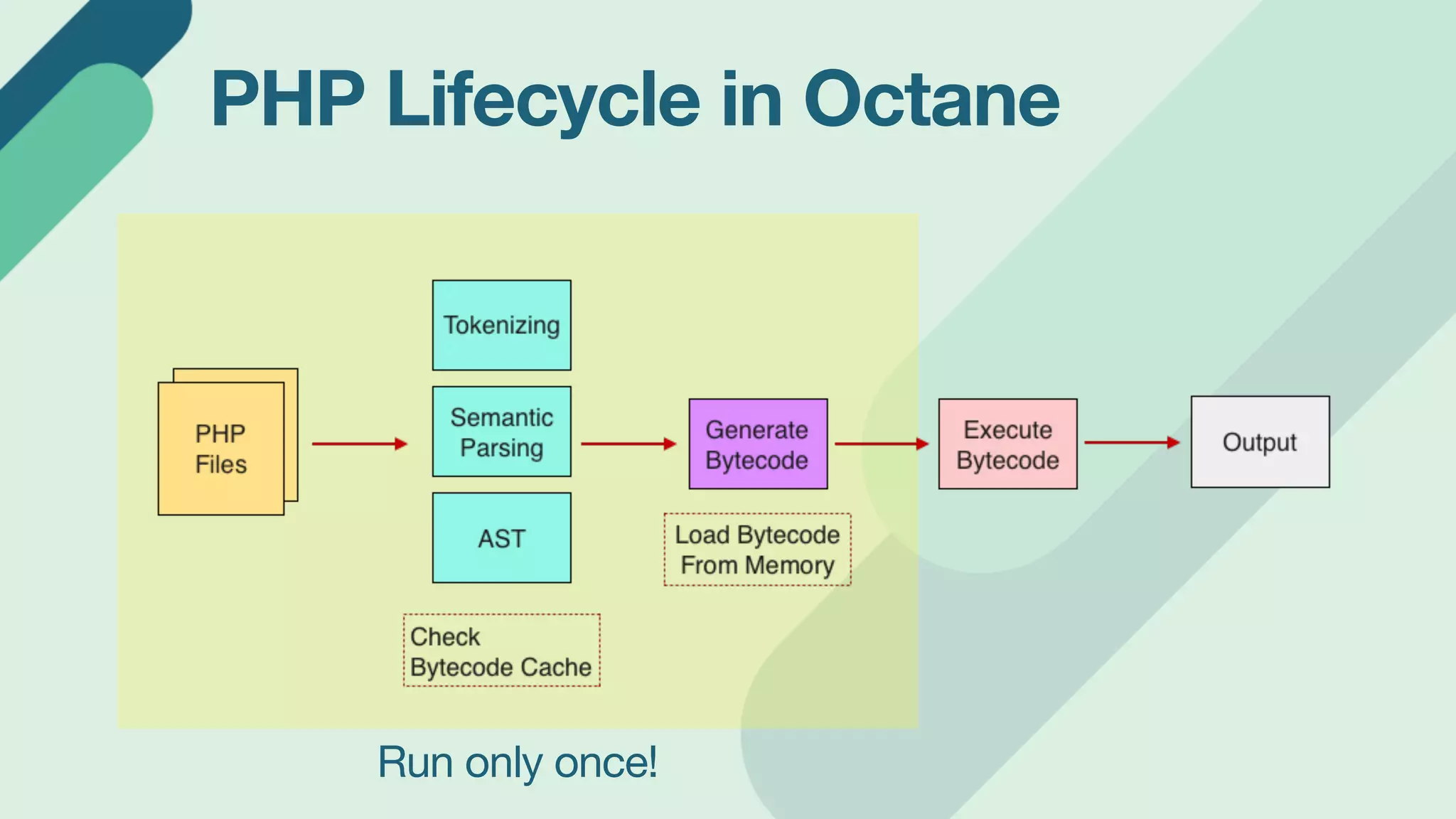 PHP Lifecycle in Octane

PHP Files

Tokenizing

Semantic Parsing

AST

Check Bytecode Cache

Generate Bytecode

Load Bytecode From Memory

Execute Bytecode

Output

Run only once!